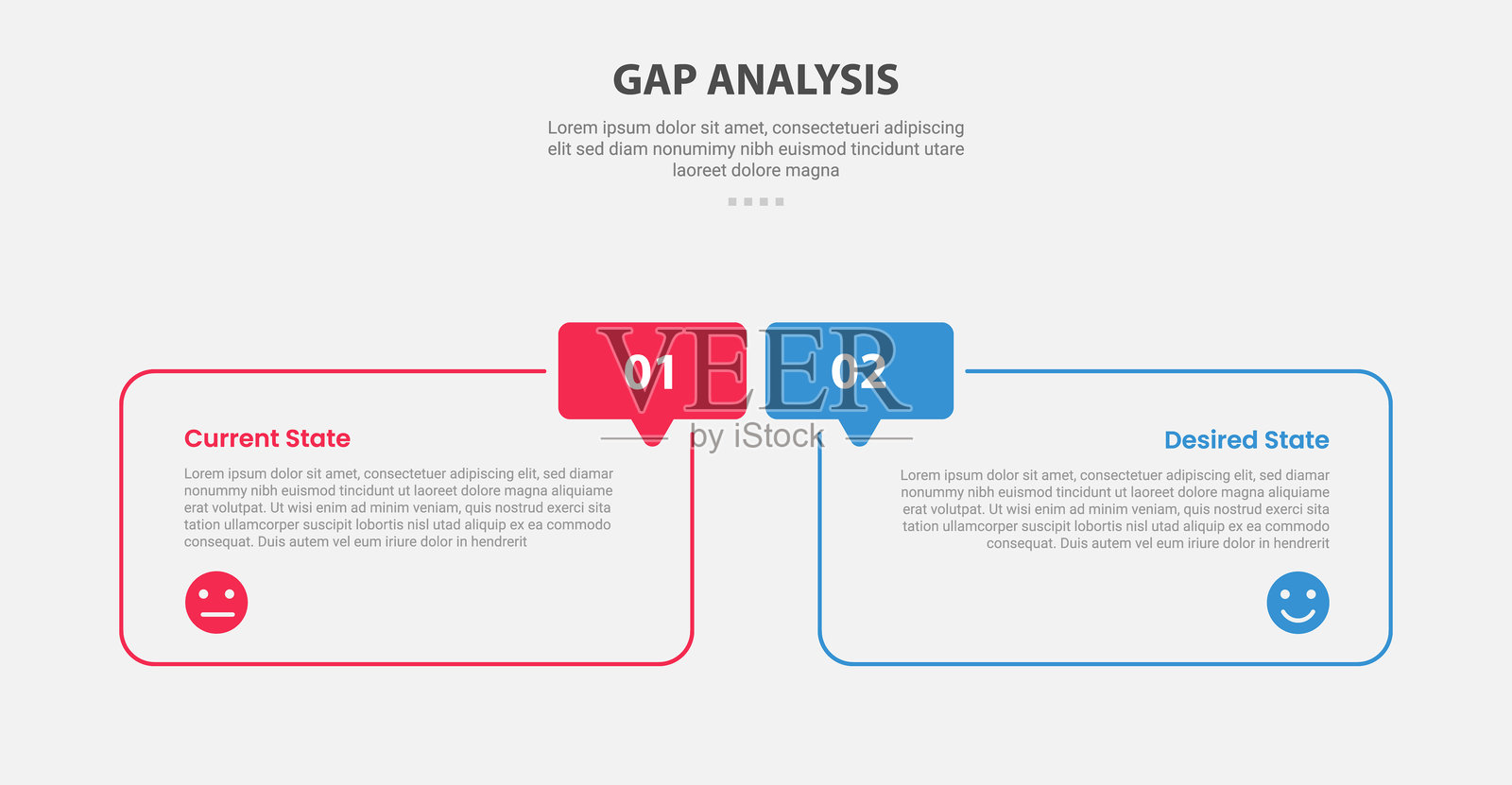 GAP ANALYSIS

Lorem ipsum dolor sit amet, consectetueri adipiscing elit sed diam nonumimy nibh euismod tincidunt utare laoreet dolore magna

01

02

VEER
by iStock

Current State

Lorem ipsum dolor sit amet, consectetuer adipiscing elit, sed diamar nonummy nibh euismod tincidunt ut laoreet dolore magna aliquiame erat volutpat. Ut wisi enim ad minim veniam, quis nostrud exerci sita tation ullamcorper suscipit lobortis nisl utad aliquip ex ea commodo consequat. Duis autem vel eum iriure dolor in hendrerit

Desired State

Lorem ipsum dolor sit amet, consectetuer adipiscing elit, sed diamar nonummy nibh euismod tincidunt ut laoreet dolore magna aliquiame erat volutpat. Ut wisi enim ad minim veniam, quis nostrud exerci sita tation ullamcorper suscipit lobortis nisl utad aliquip ex ea commodo consequat. Duis autem vel eum iriure dolor in hendrerit